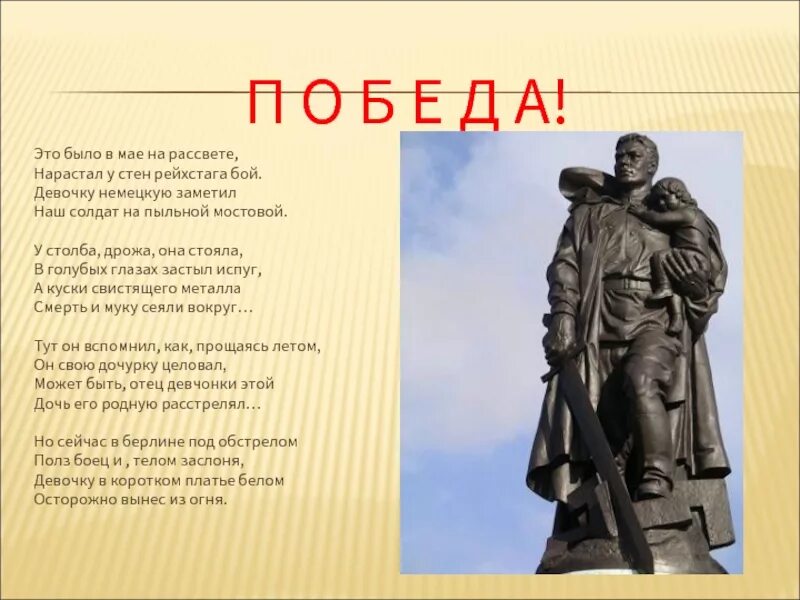 П О Б Е Д А!

Это было в мае на рассвете,
Нарастал у стен рейхстага бой.
Девочку немецкую заметил
Наш солдат на пыльной мостовой.

У столба, дрожа, она стояла,
В голубых глазах застыл испуг,
А куски свистящего металла
Смерть и муку сеяли вокруг…

Тут он вспомнил, как, прощаясь летом,
Он свою дочурку целовал,
Может быть, отец девчонки этой
Дочь его родную расстрелял…

Но сейчас в берлине под обстрелом
Полз боец и , телом заслоня,
Девочку в коротком платье белом
Осторожно вынес из огня.